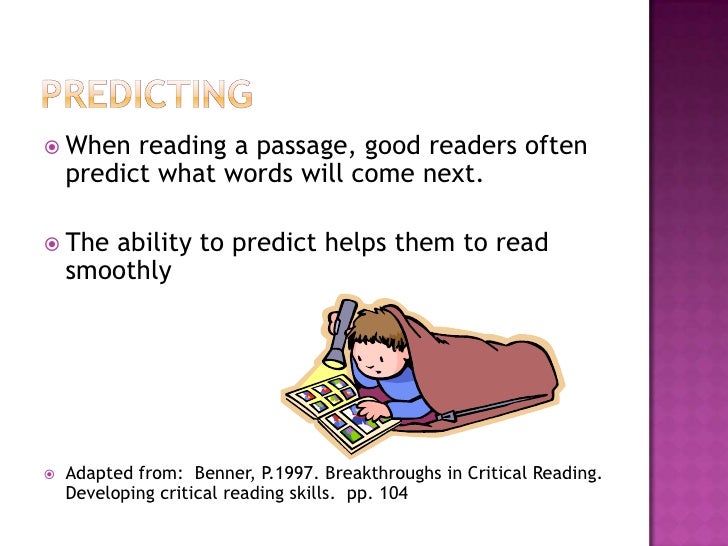 PREDICTING

When reading a passage, good readers often predict what words will come next.

The ability to predict helps them to read smoothly

Adapted from: Benner, P.1997. Breakthroughs in Critical Reading. Developing critical reading skills. pp. 104